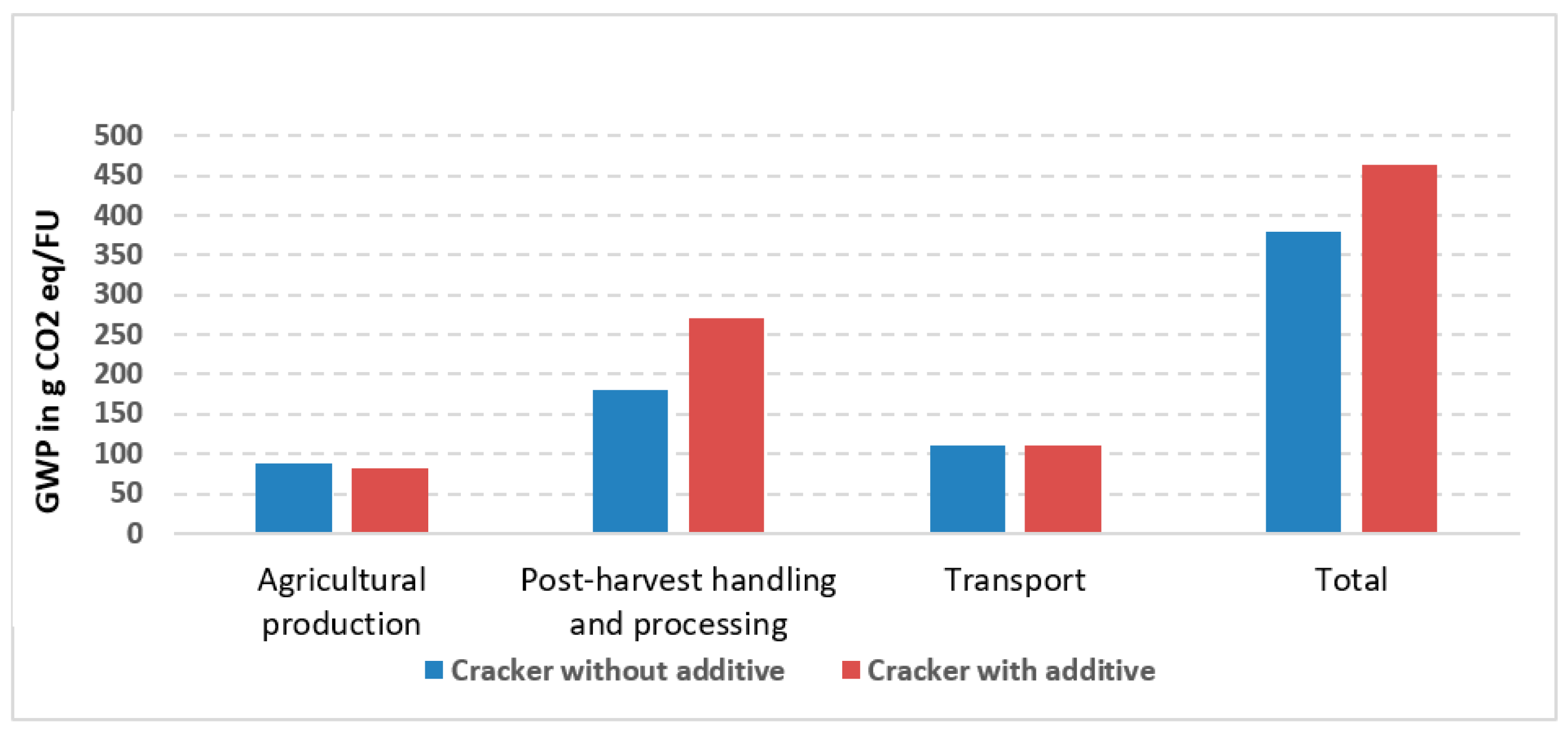 GWP in g CO2 eq/FU

500
450
400
350
300
250
200
150
100
50
0

Agricultural production
Post-harvest handling and processing
Transport
Total

Cracker without additive
Cracker with additive